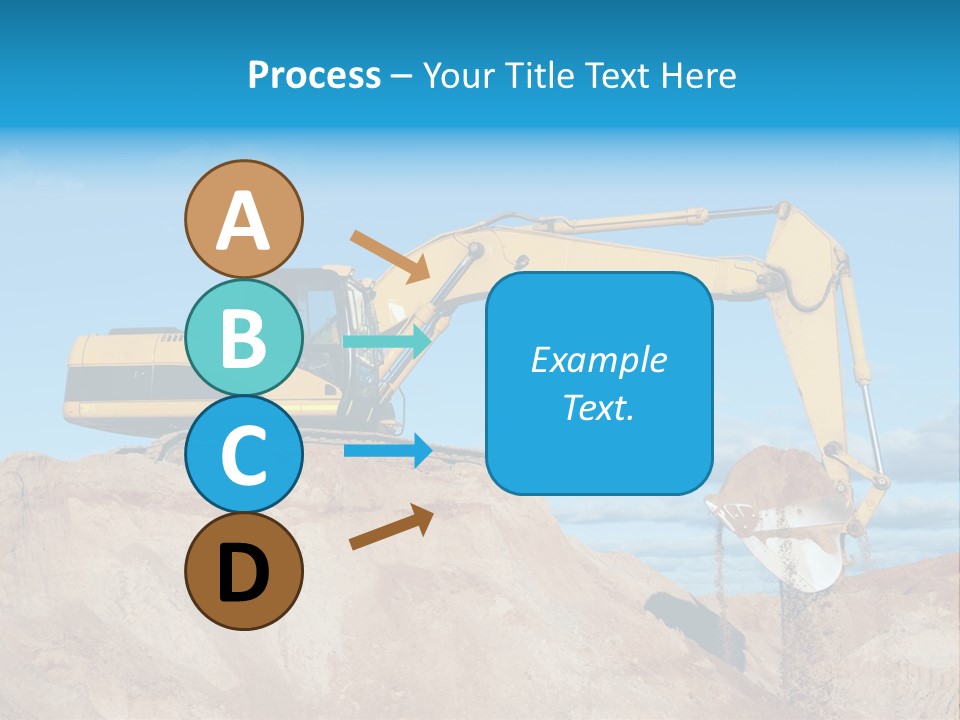 Process – Your Title Text Here

A

B

C

D

Example Text.